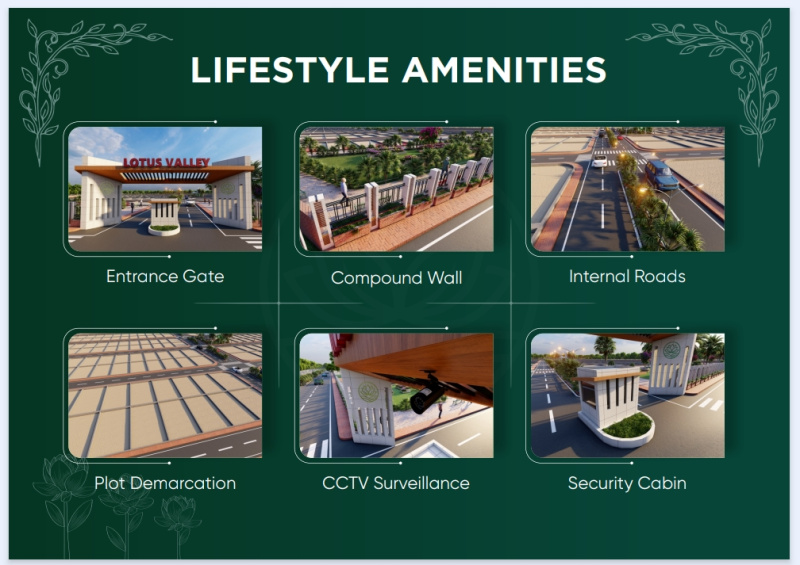 LIFESTYLE AMENITIES

LOTUS VALLEY

Entrance Gate

Compound Wall

Internal Roads

Plot Demarcation

CCTV Surveillance

Security Cabin